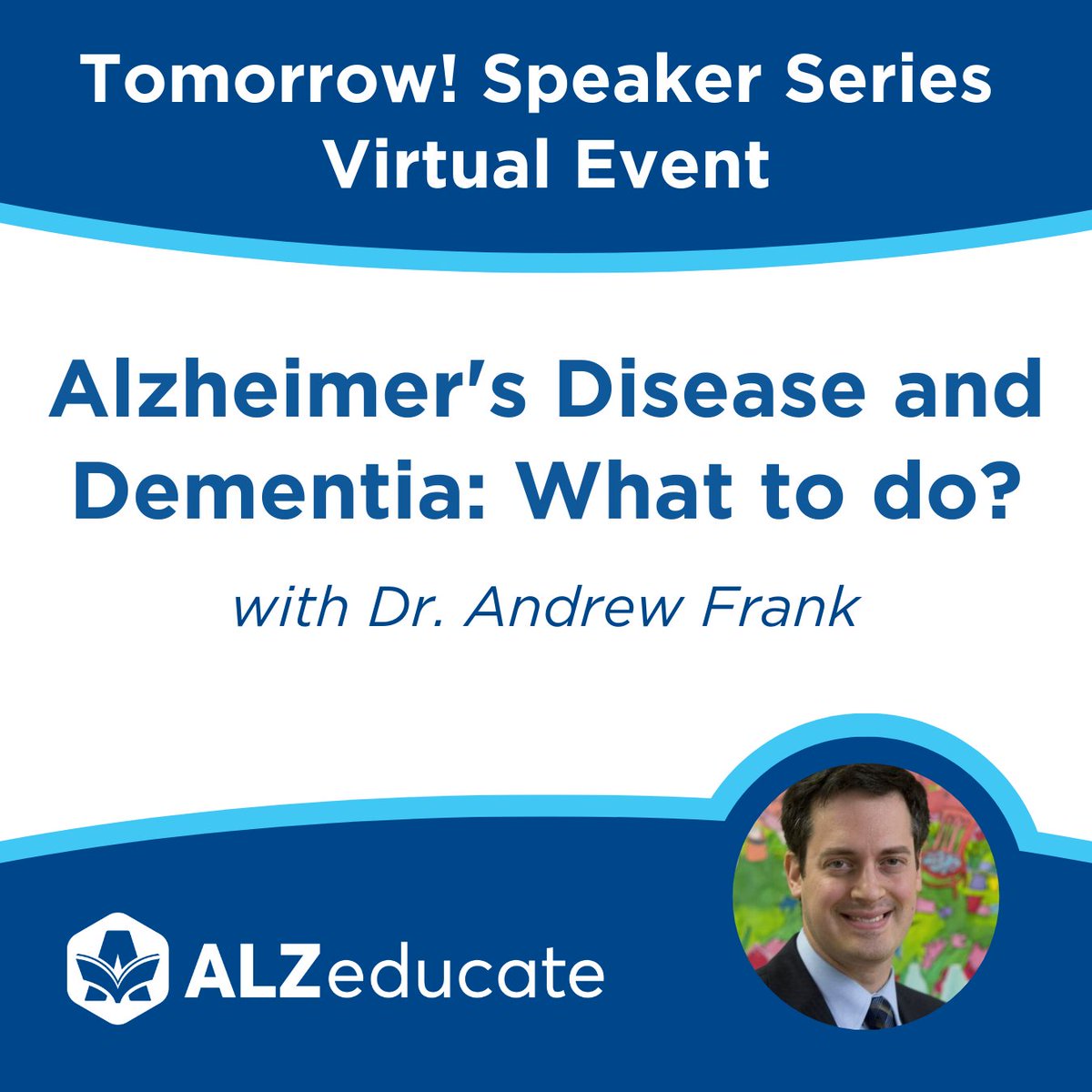 Tomorrow! Speaker Series Virtual Event

Alzheimer's Disease and Dementia: What to do?

with Dr. Andrew Frank

ALZeducate